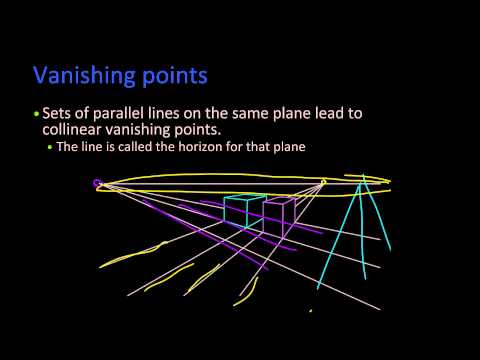 Vanishing points

• Sets of parallel lines on the same plane lead to collinear vanishing points.
  • The line is called the horizon for that plane